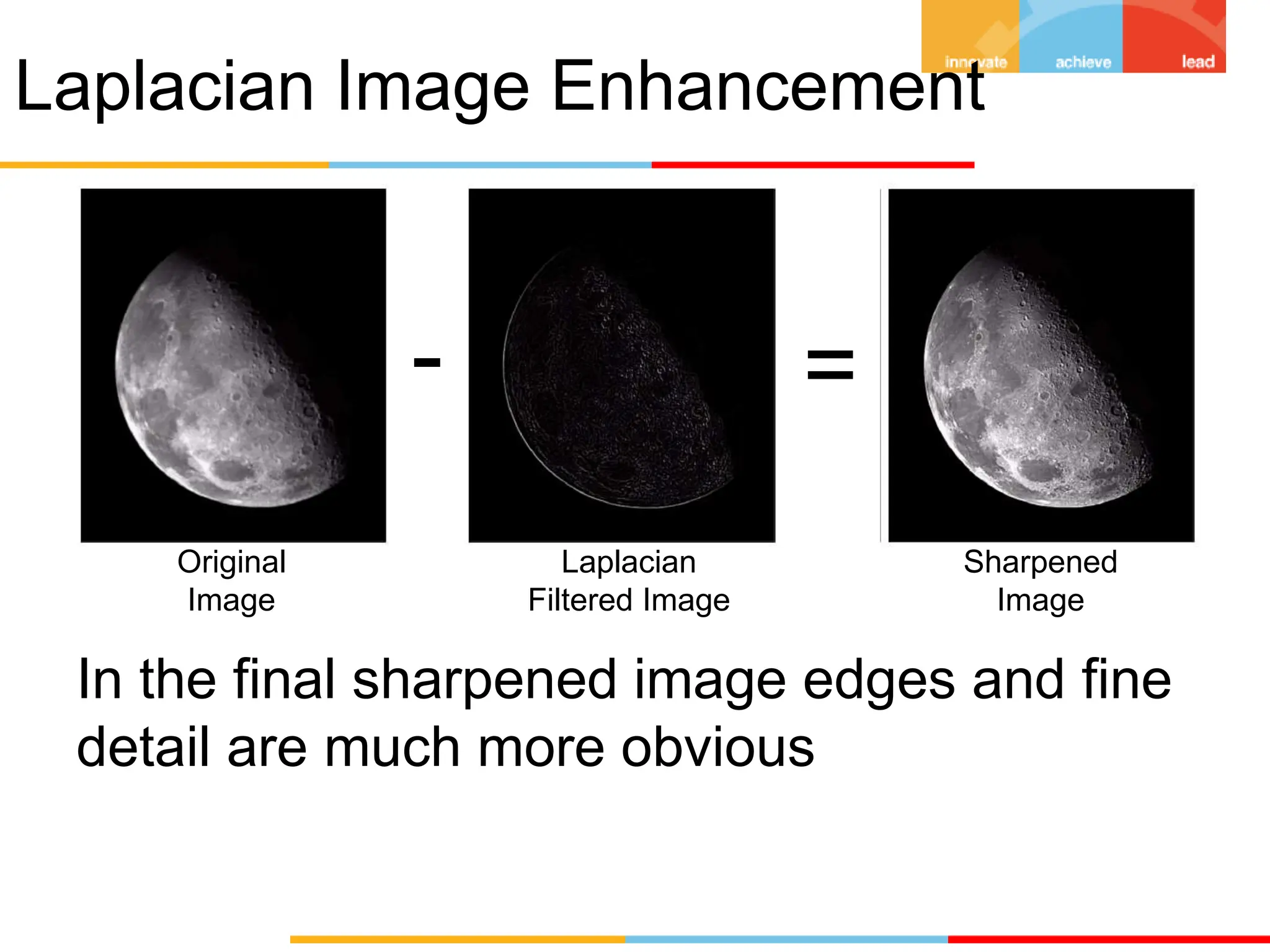 innovate achieve lead

Laplacian Image Enhancement

Original Image

-

Laplacian Filtered Image

=

Sharpened Image

In the final sharpened image edges and fine detail are much more obvious